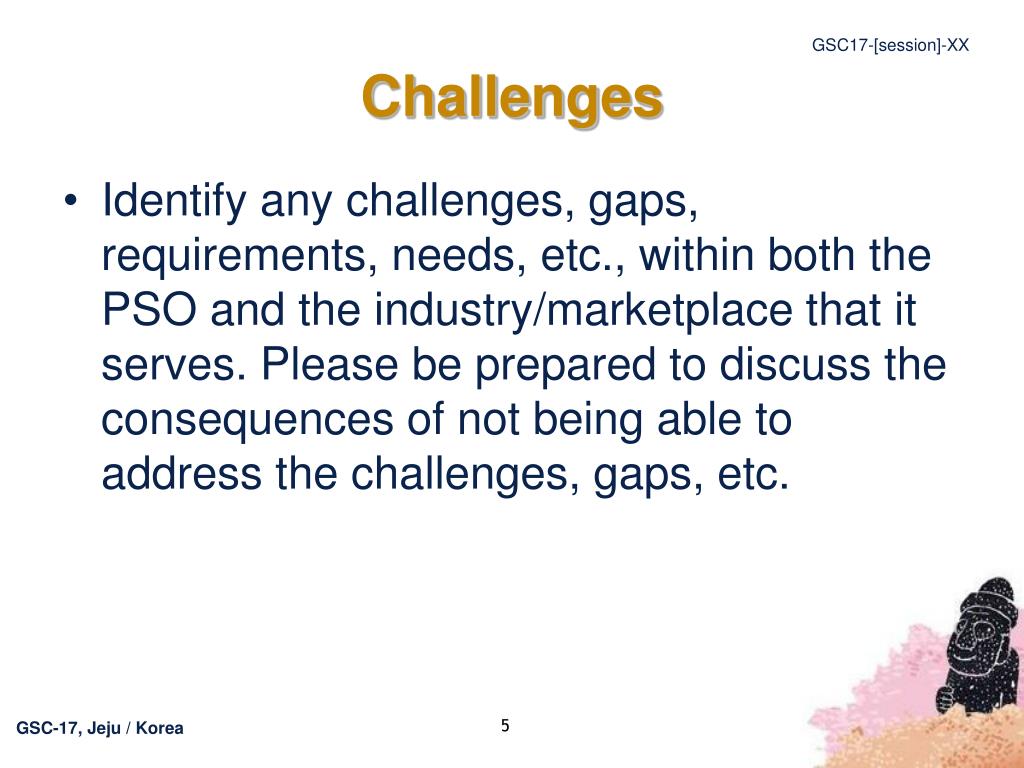 GSC17-[session]-XX

Challenges

• Identify any challenges, gaps, requirements, needs, etc., within both the PSO and the industry/marketplace that it serves. Please be prepared to discuss the consequences of not being able to address the challenges, gaps, etc.

GSC-17, Jeju / Korea

5